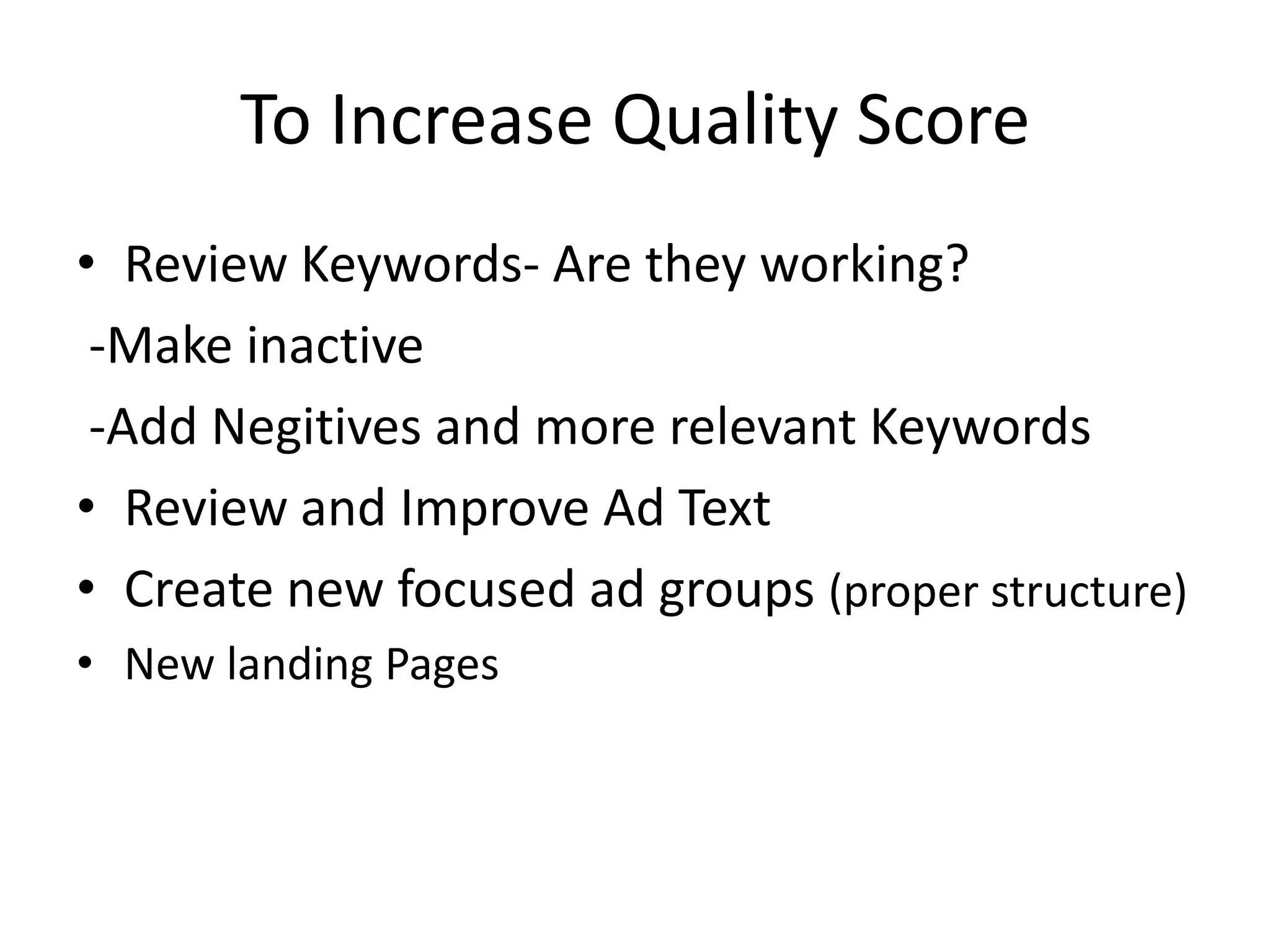 To Increase Quality Score

• Review Keywords- Are they working?

-Make inactive

-Add Negitives and more relevant Keywords

• Review and Improve Ad Text

• Create new focused ad groups (proper structure)

• New landing Pages